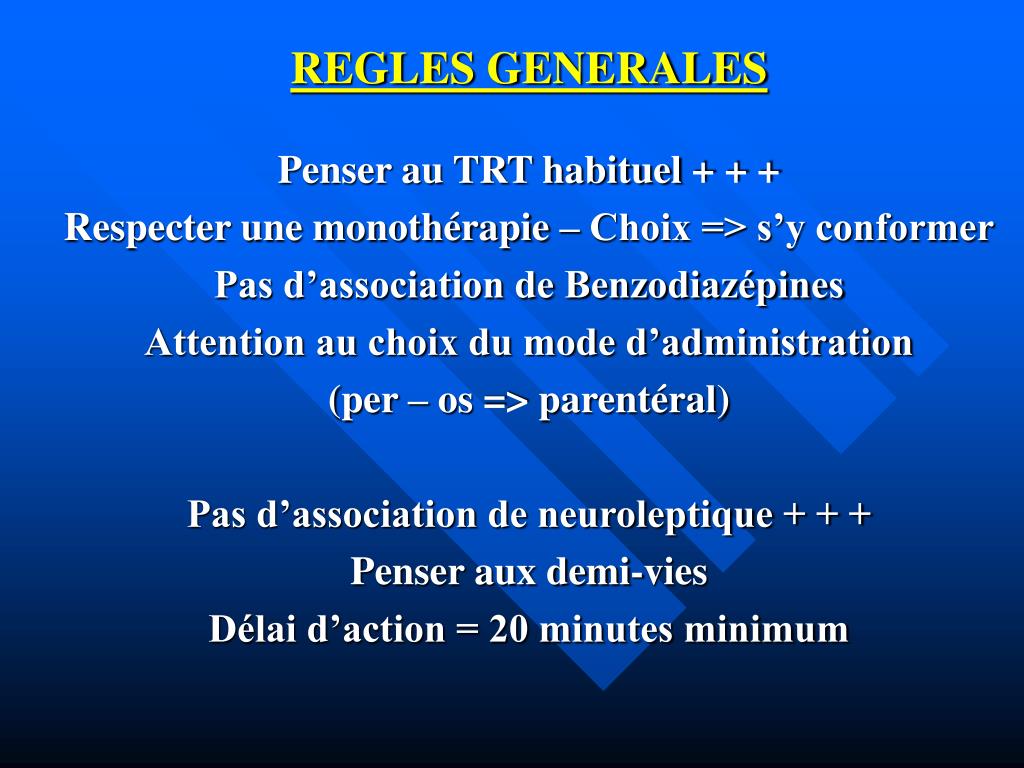 REGLES GENERALES

Penser au TRT habituel + + +
Respecter une monothérapie – Choix => s’y conformer
Pas d’association de Benzodiazépines
Attention au choix du mode d’administration
(per – os => parentéral)

Pas d’association de neuroleptique + + +
Penser aux demi-vies
Délai d’action = 20 minutes minimum